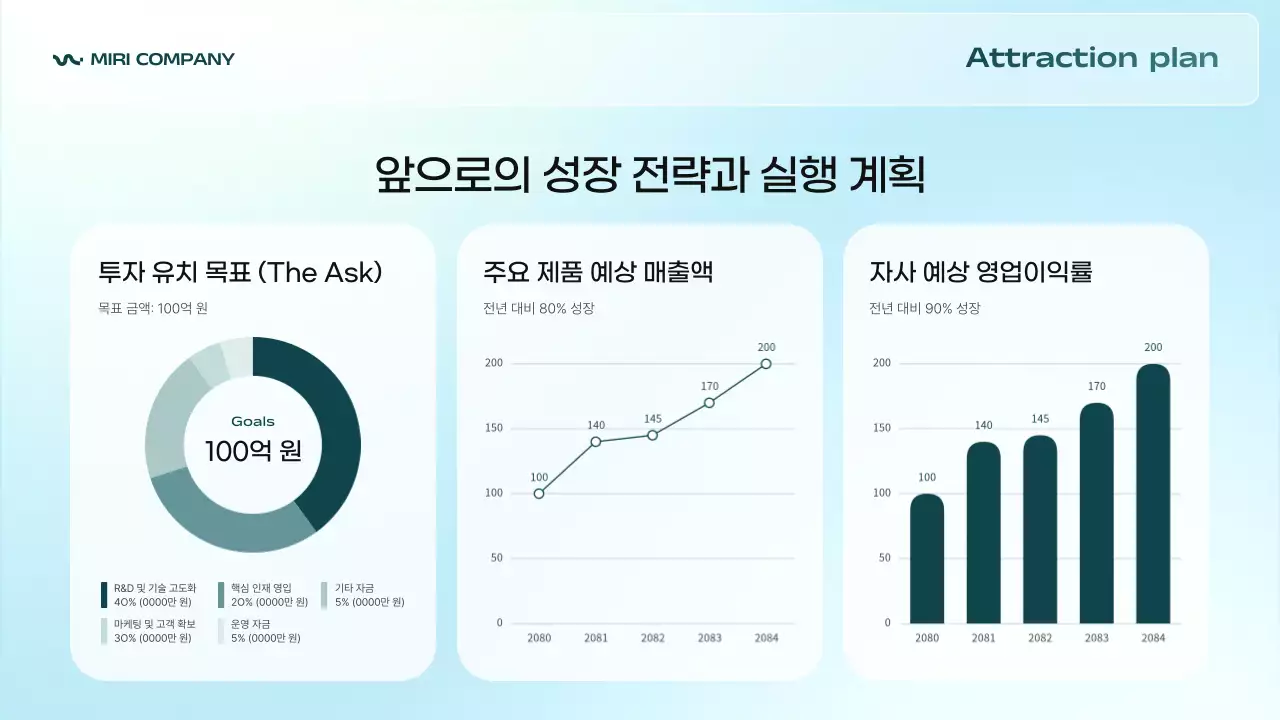 MIRI COMPANY

Attraction plan

앞으로의 성장 전략과 실행 계획

투자 유치 목표 (The Ask)

목표 금액: 100억 원

Goals
100억 원

R&D 및 기술 고도화
40% (0000만 원)

핵심 인재 영입
20% (0000만 원)

기타 자금
5% (0000만 원)

마케팅 및 고객 확보
30% (0000만 원)

운영 자금
5% (0000만 원)

주요 제품 예상 매출액

전년 대비 80% 성장

200
150
100
50
0

100
140
145
170
200

2080 2081 2082 2083 2084

자사 예상 영업이익률

전년 대비 90% 성장

200
150
100
50
0

100
140
145
170
200

2080 2081 2082 2083 2084